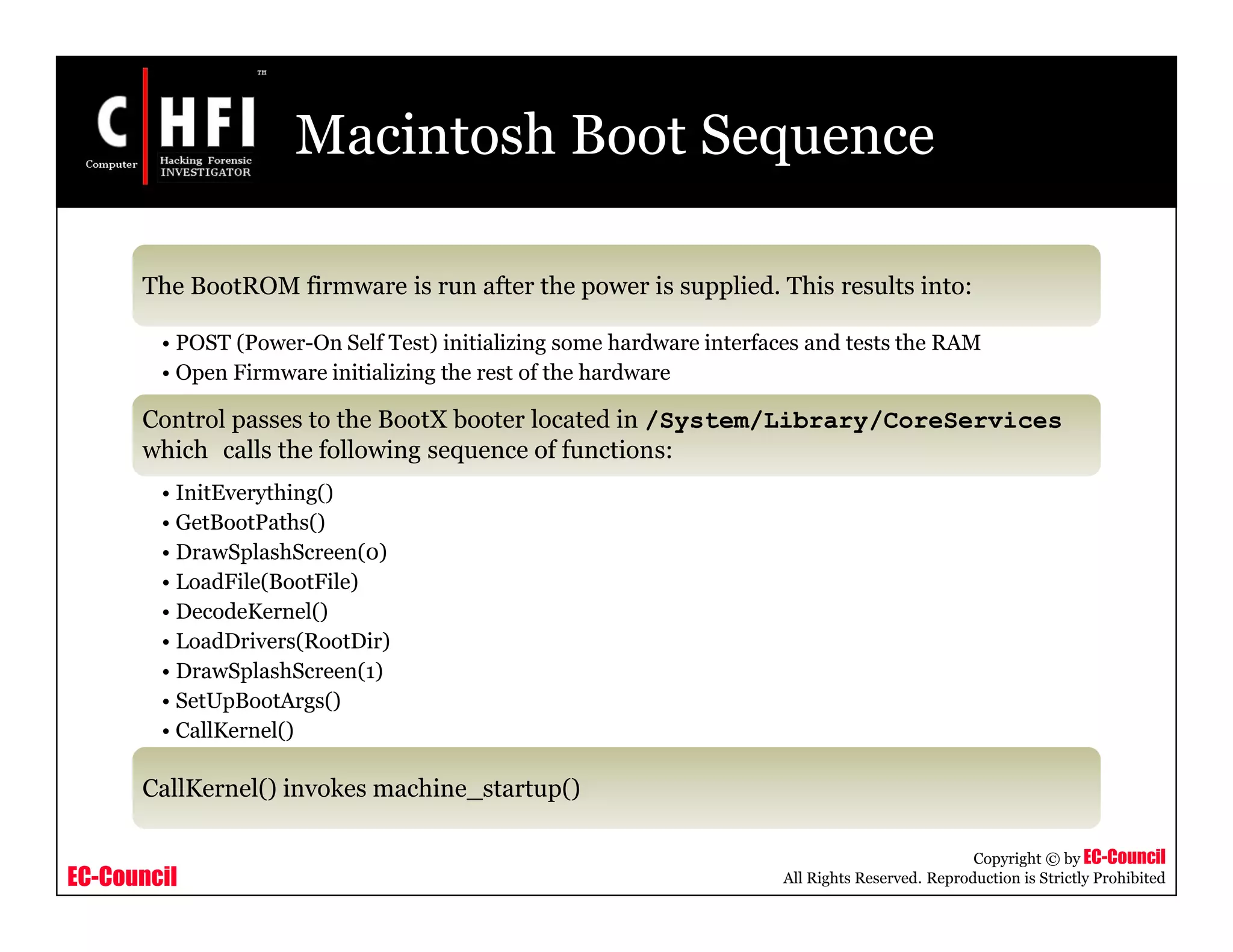 C HFI™
Computer Hacking Forensic INVESTIGATOR

Macintosh Boot Sequence

The BootROM firmware is run after the power is supplied. This results into:

• POST (Power-On Self Test) initializing some hardware interfaces and tests the RAM
• Open Firmware initializing the rest of the hardware

Control passes to the BootX booter located in /System/Library/CoreServices which calls the following sequence of functions:

• InitEverything()
• GetBootPaths()
• DrawSplashScreen(0)
• LoadFile(BootFile)
• DecodeKernel()
• LoadDrivers(RootDir)
• DrawSplashScreen(1)
• SetUpBootArgs()
• CallKernel()

CallKernel() invokes machine_startup()

EC-Council

Copyright © by EC-Council
All Rights Reserved. Reproduction is Strictly Prohibited